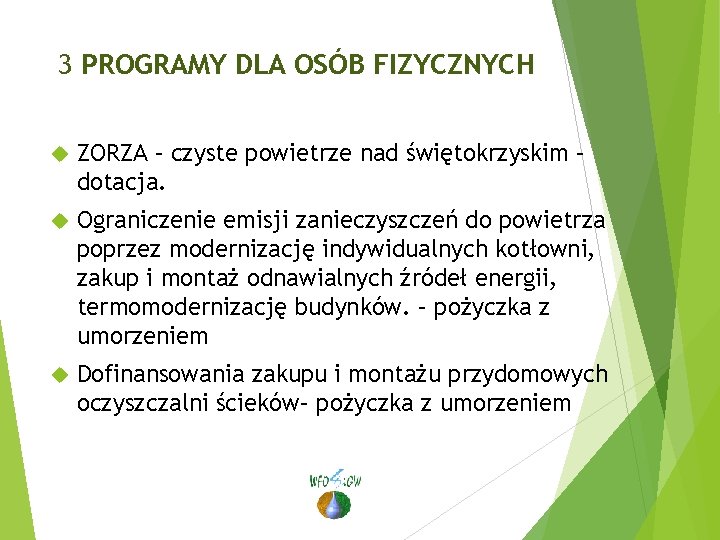 3 PROGRAMY DLA OSÓB FIZYCZNYCH

ZORZA – czyste powietrze nad świętokrzyskim – dotacja.

Ograniczenie emisji zanieczyszczeń do powietrza poprzez modernizację indywidualnych kotłowni, zakup i montaż odnawialnych źródeł energii, termomodernizację budynków. – pożyczka z umorzeniem

Dofinansowania zakupu i montażu przydomowych oczyszczalni ścieków- pożyczka z umorzeniem

WFOŚiGW